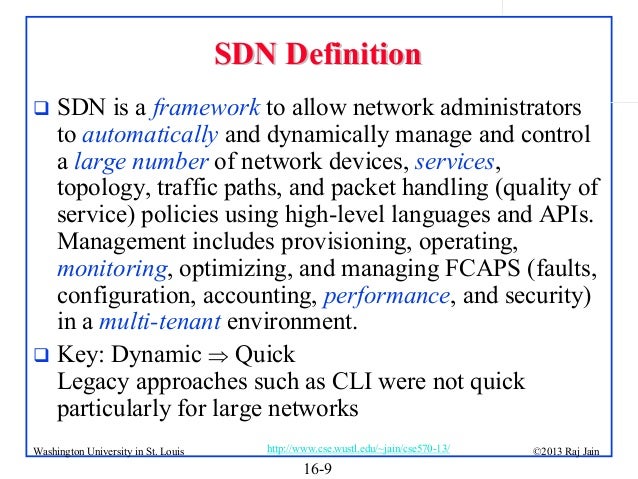 SDN Definition

❑ SDN is a framework to allow network administrators to automatically and dynamically manage and control a large number of network devices, services, topology, traffic paths, and packet handling (quality of service) policies using high-level languages and APIs. Management includes provisioning, operating, monitoring, optimizing, and managing FCAPS (faults, configuration, accounting, performance, and security) in a multi-tenant environment.

❑ Key: Dynamic $\Rightarrow$ Quick
Legacy approaches such as CLI were not quick particularly for large networks

Washington University in St. Louis http://www.cse.wustl.edu/~jain/cse570-13/ ©2013 Raj Jain

16-9